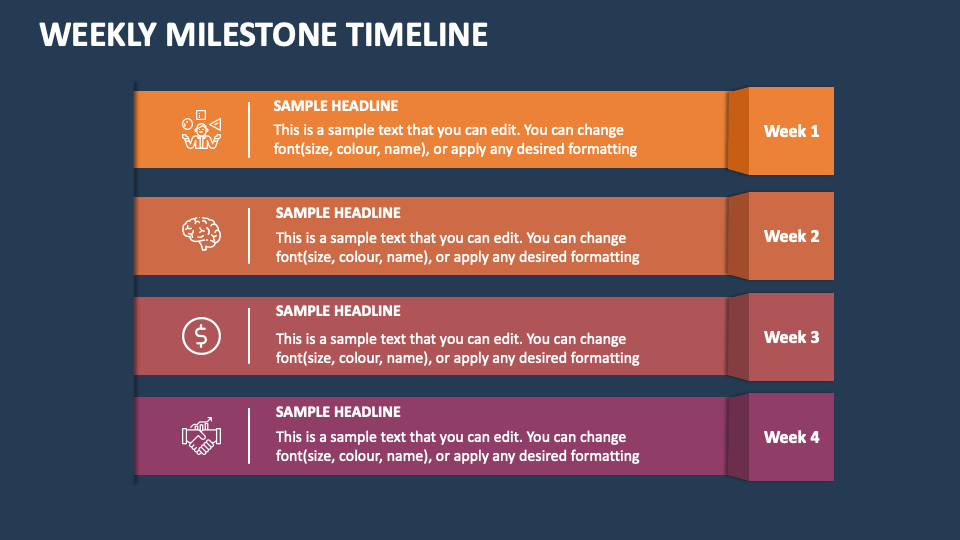 WEEKLY MILESTONE TIMELINE

SAMPLE HEADLINE
This is a sample text that you can edit. You can change font(size, colour, name), or apply any desired formatting

Week 1

SAMPLE HEADLINE
This is a sample text that you can edit. You can change font(size, colour, name), or apply any desired formatting

Week 2

SAMPLE HEADLINE
This is a sample text that you can edit. You can change font(size, colour, name), or apply any desired formatting

Week 3

SAMPLE HEADLINE
This is a sample text that you can edit. You can change font(size, colour, name), or apply any desired formatting

Week 4